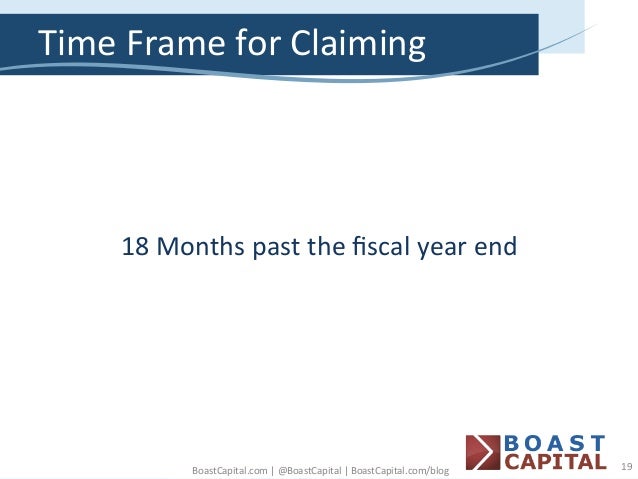 Time Frame for Claiming

18 Months past the fiscal year end

BoastCapital.com | @BoastCapital | BoastCapital.com/blog

BOAST CAPITAL

19